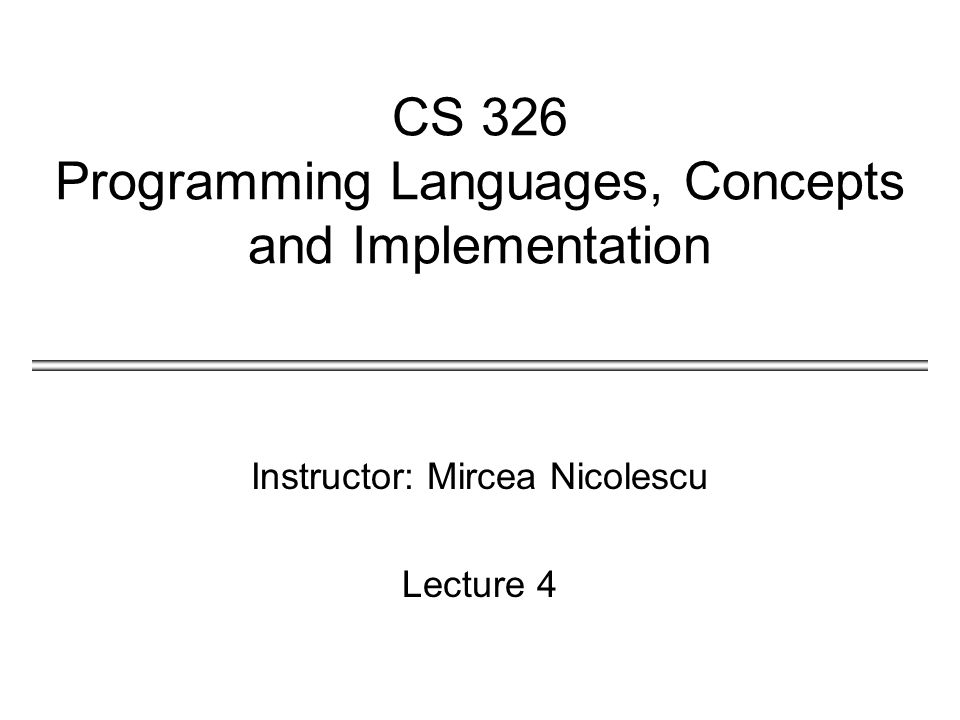 CS 326
Programming Languages, Concepts and Implementation

Instructor: Mircea Nicolescu

Lecture 4